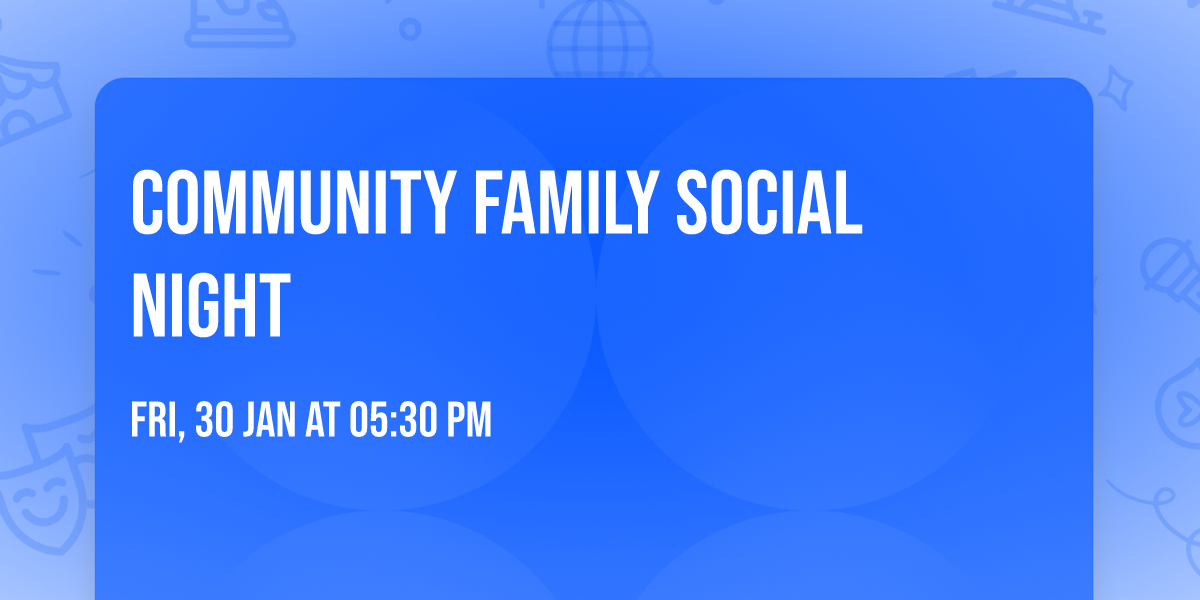 COMMUNITY FAMILY SOCIAL NIGHT

FRI, 30 JAN AT 05:30 PM